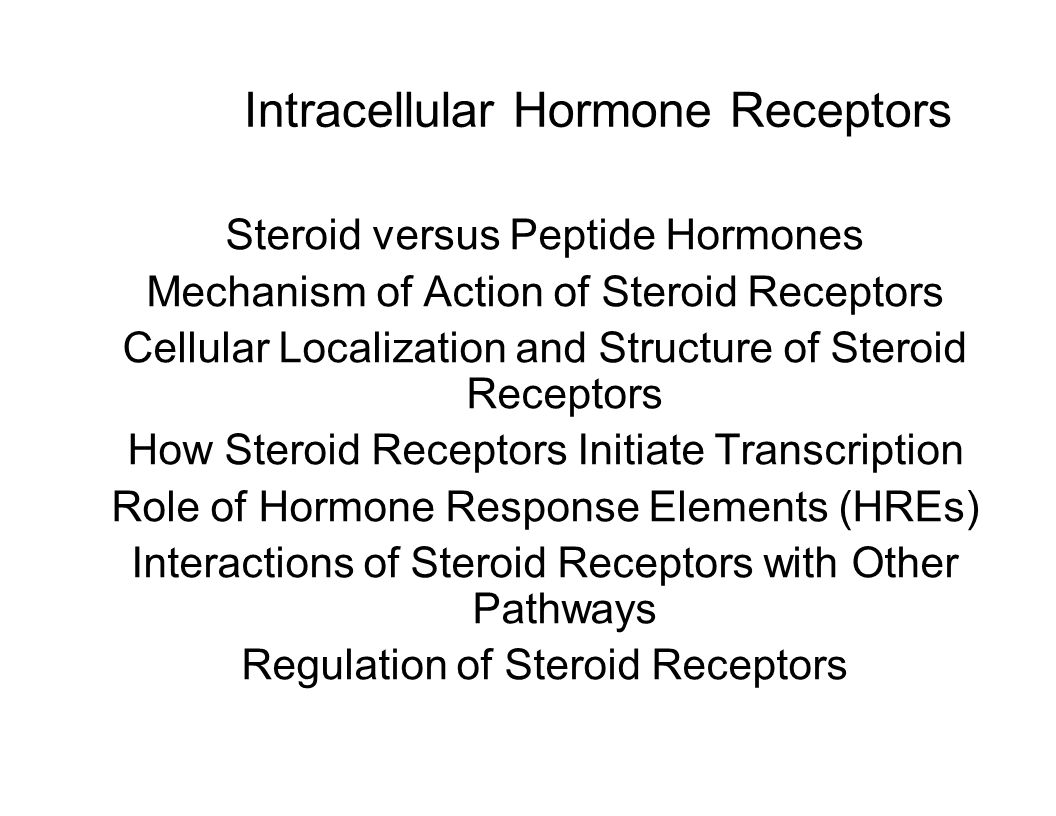 Intracellular Hormone Receptors

Steroid versus Peptide Hormones
Mechanism of Action of Steroid Receptors
Cellular Localization and Structure of Steroid Receptors
How Steroid Receptors Initiate Transcription
Role of Hormone Response Elements (HREs)
Interactions of Steroid Receptors with Other Pathways
Regulation of Steroid Receptors